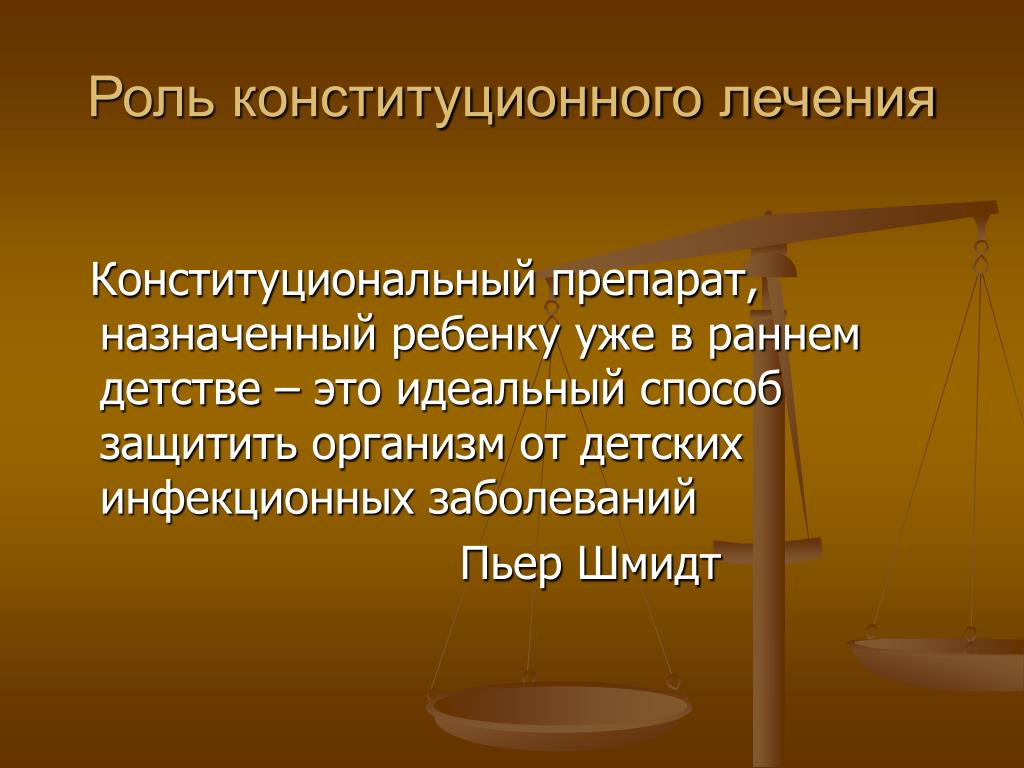 Роль конституционного лечения

Конституциональный препарат, назначенный ребенку уже в раннем детстве – это идеальный способ защитить организм от детских инфекционных заболеваний

Пьер Шмидт